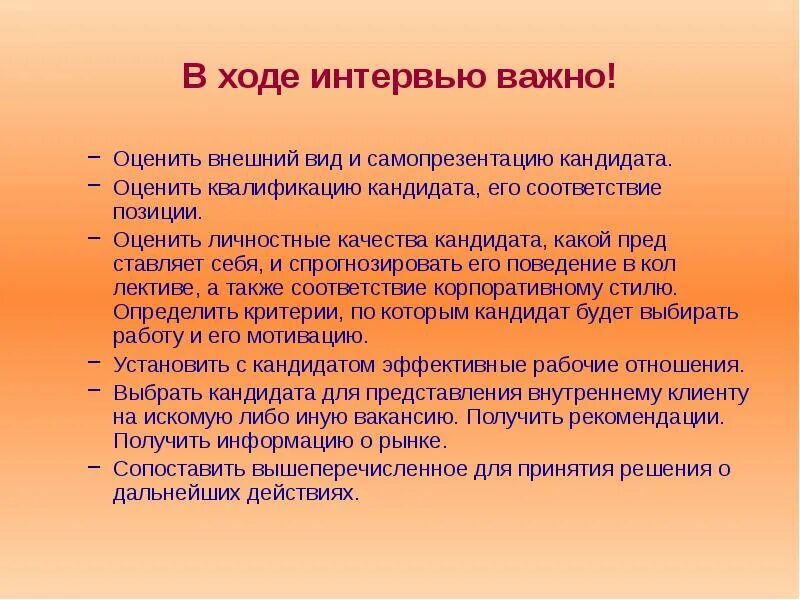 В ходе интервью важно!

– Оценить внешний вид и самопрезентацию кандидата.
– Оценить квалификацию кандидата, его соответствие позиции.
– Оценить личностные качества кандидата, какой пред ставляет себя, и спрогнозировать его поведение в кол лективе, а также соответствие корпоративному стилю. Определить критерии, по которым кандидат будет выбирать работу и его мотивацию.
– Установить с кандидатом эффективные рабочие отношения.
– Выбрать кандидата для представления внутреннему клиенту на искомую либо иную вакансию. Получить рекомендации. Получить информацию о рынке.
– Сопоставить вышеперечисленное для принятия решения о дальнейших действиях.